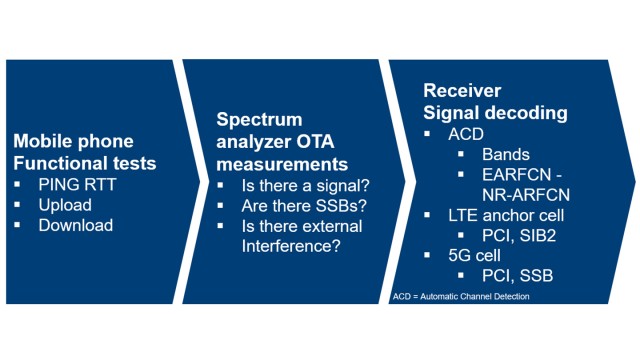 Mobile phone
Functional tests
▪ PING RTT
▪ Upload
▪ Download

Spectrum analyzer OTA measurements
▪ Is there a signal?
▪ Are there SSBs?
▪ Is there external Interference?

Receiver
Signal decoding
▪ ACD
  ▪ Bands
  ▪ EARFCN - NR-ARFCN
▪ LTE anchor cell
  ▪ PCI, SIB2
▪ 5G cell
  ▪ PCI, SSB

ACD = Automatic Channel Detection